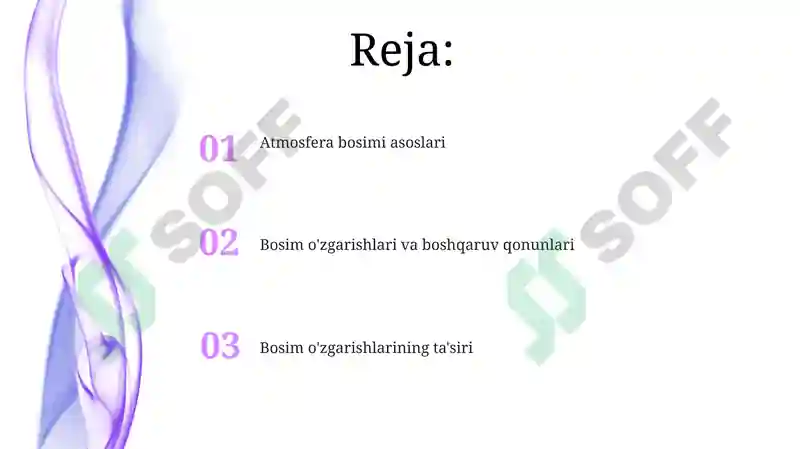 Reja:

01 Atmosfera bosimi asoslari

02 Bosim o'zgarishlari va boshqaruv qonunlari

03 Bosim o'zgarishlarining ta'siri

SOFF

SOFF